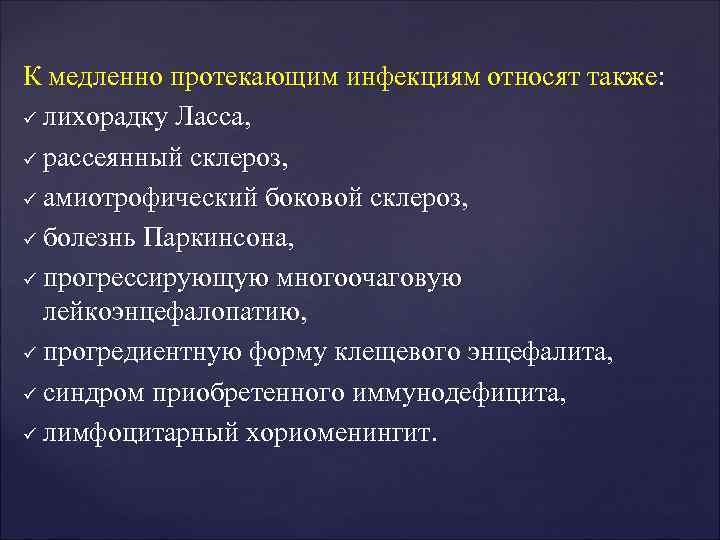 К медленно протекающим инфекциям относят также:
✓ лихорадку Ласса,
✓ рассеянный склероз,
✓ амиотрофический боковой склероз,
✓ болезнь Паркинсона,
✓ прогрессирующую многоочаговую лейкоэнцефалопатию,
✓ прогредиентную форму клещевого энцефалита,
✓ синдром приобретенного иммунодефицита,
✓ лимфоцитарный хориоменингит.